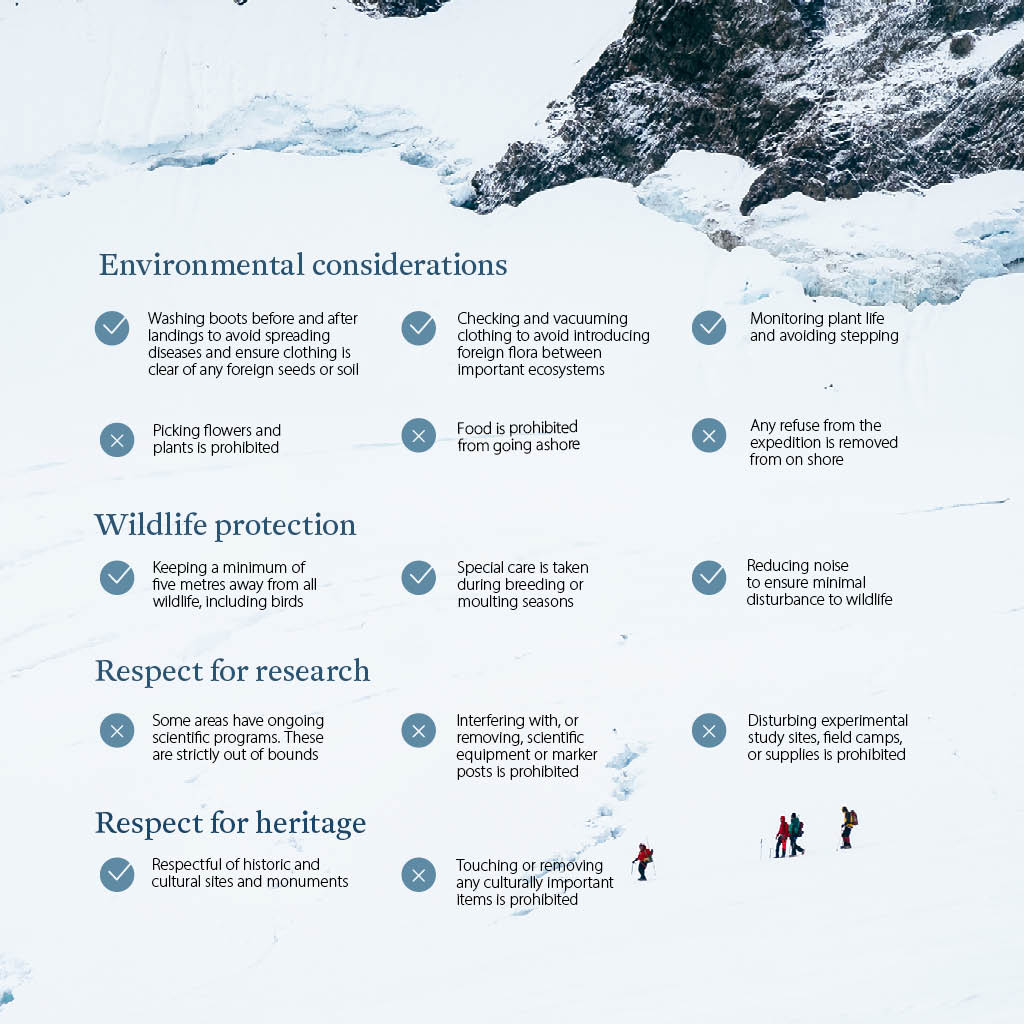 Environmental considerations

Washing boots before and after landings to avoid spreading diseases and ensure clothing is clear of any foreign seeds or soil

Checking and vacuuming clothing to avoid introducing foreign flora between important ecosystems

Monitoring plant life and avoiding stepping

Picking flowers and plants is prohibited

Food is prohibited from going ashore

Any refuse from the expedition is removed from on shore

Wildlife protection

Keeping a minimum of five metres away from all wildlife, including birds

Special care is taken during breeding or moulting seasons

Reducing noise to ensure minimal disturbance to wildlife

Respect for research

Some areas have ongoing scientific programs. These are strictly out of bounds

Interfering with, or removing, scientific equipment or marker posts is prohibited

Disturbing experimental study sites, field camps, or supplies is prohibited

Respect for heritage

Respectful of historic and cultural sites and monuments

Touching or removing any culturally important items is prohibited